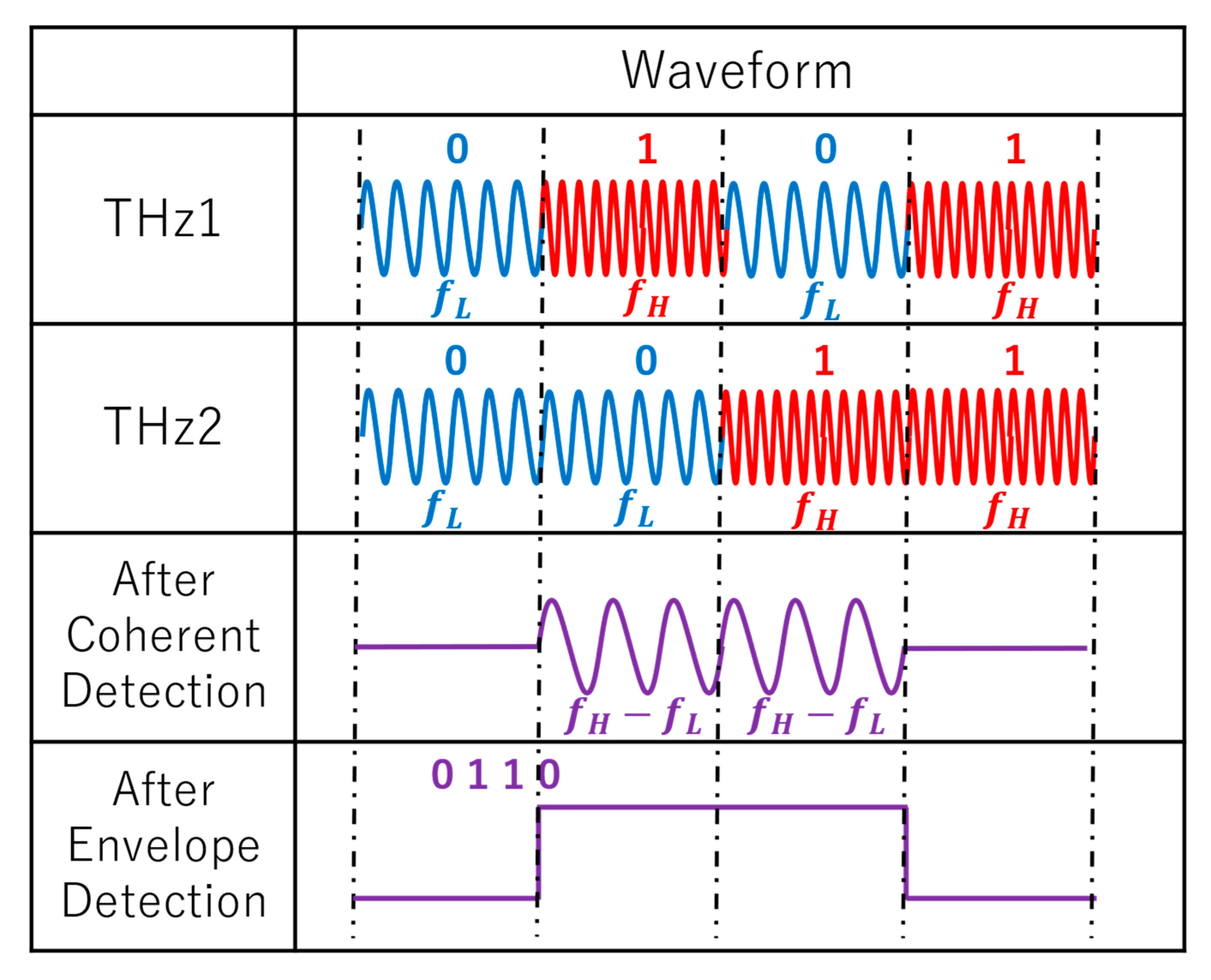 | | Waveform |
|---|---|
| THz1 | 0 1 0 1 $f_L$ $f_H$ $f_L$ $f_H$ |
| THz2 | 0 0 1 1 $f_L$ $f_L$ $f_H$ $f_H$ |
| After Coherent Detection | $f_H - f_L$ $f_H - f_L$ |
| After Envelope Detection | 0 1 1 0 |